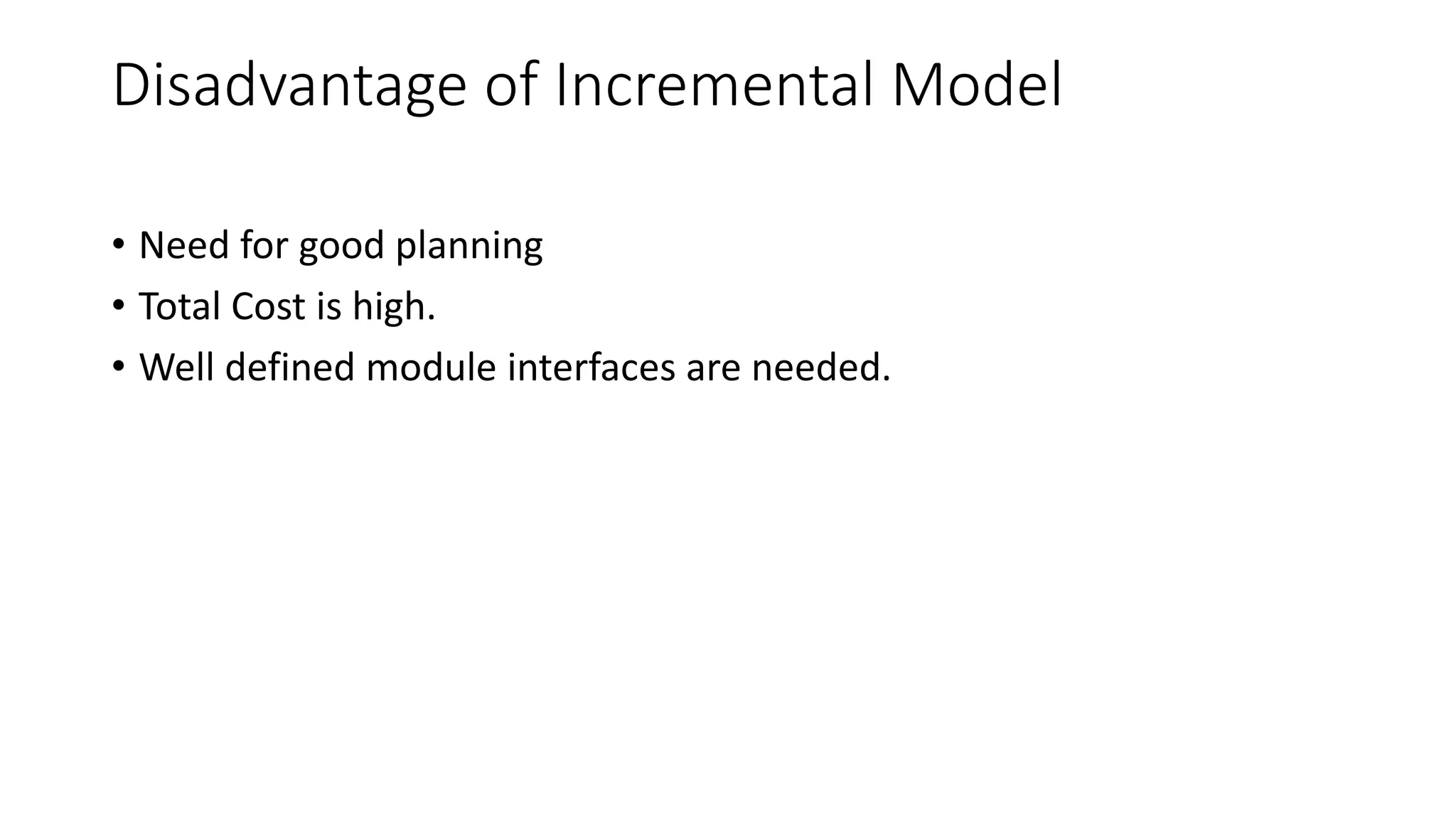 Disadvantage of Incremental Model

• Need for good planning
• Total Cost is high.
• Well defined module interfaces are needed.